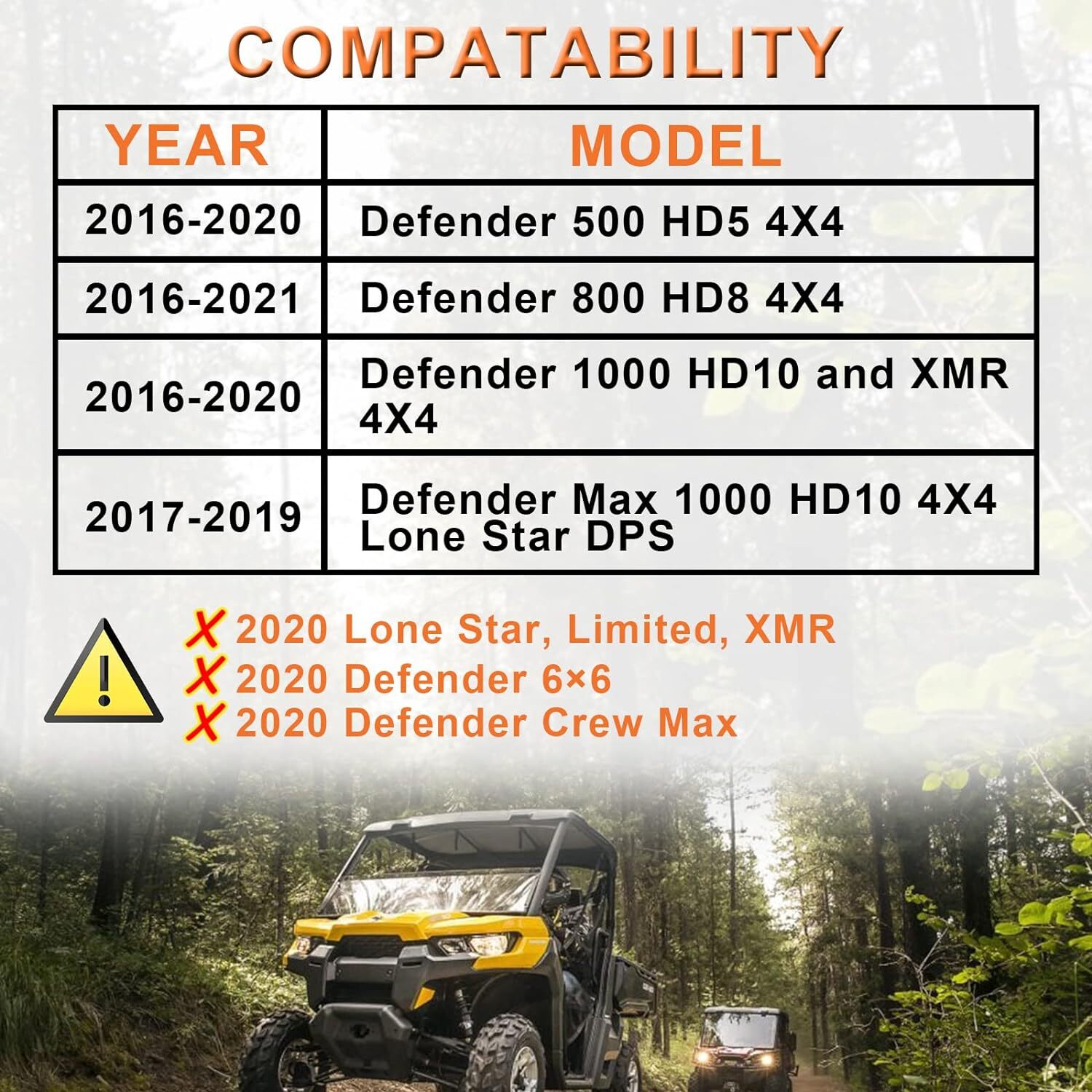 COMPATABILITY

| YEAR | MODEL |
|---|---|
| 2016-2020 | Defender 500 HD5 4X4 |
| 2016-2021 | Defender 800 HD8 4X4 |
| 2016-2020 | Defender 1000 HD10 and XMR 4X4 |
| 2017-2019 | Defender Max 1000 HD10 4X4 Lone Star DPS |

✗ 2020 Lone Star, Limited, XMR
✗ 2020 Defender 6×6
✗ 2020 Defender Crew Max